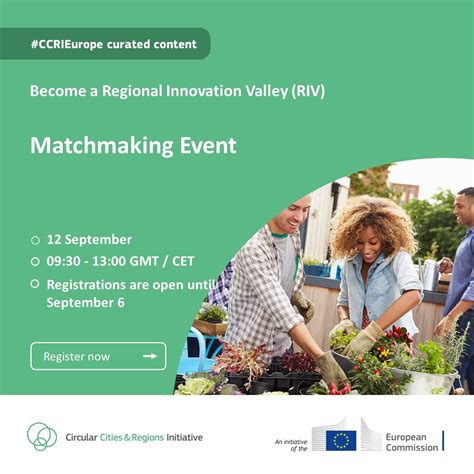 #CCRIEurope curated content

Become a Regional Innovation Valley (RIV)

Matchmaking Event

12 September

09:30 - 13:00 GMT / CET

Registrations are open until September 6

Register now

Circular Cities & Regions Initiative

An initiative of the

European Commission